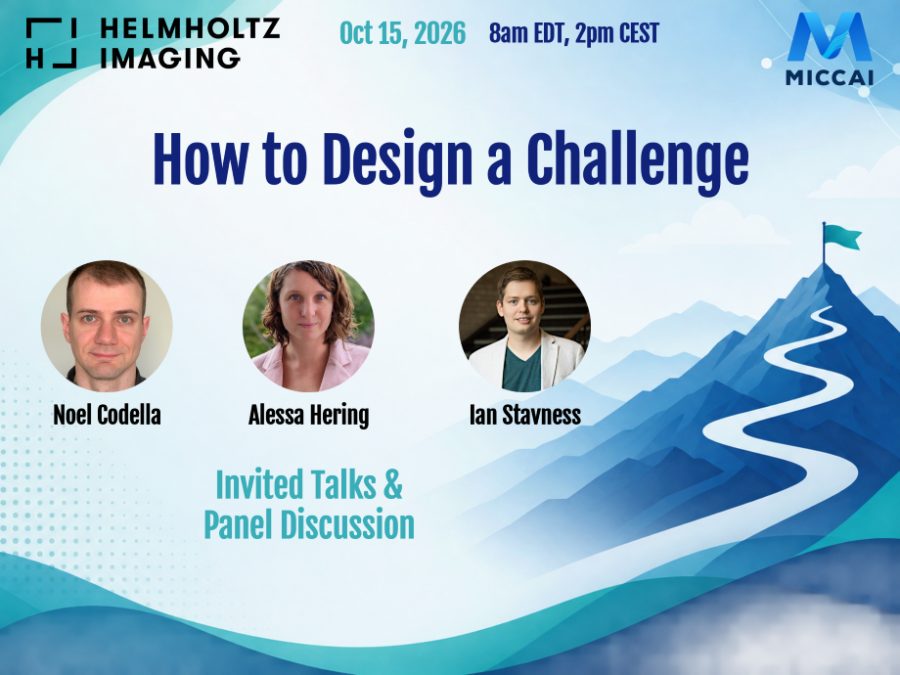 HELMHOLTZ IMAGING

Oct 15, 2026 8am EDT, 2pm CEST

MICCAI

How to Design a Challenge

Noel Codella

Alessa Hering

Ian Stavness

Invited Talks & Panel Discussion